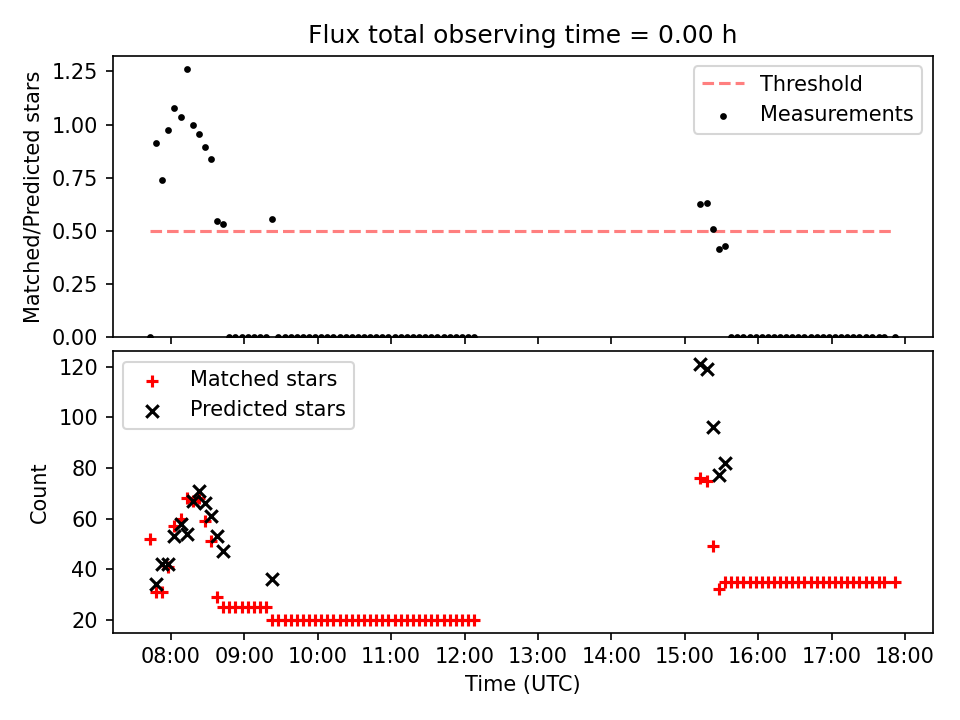 Flux total observing time = 0.00 h

Matched/Predicted stars

1.25
1.00
0.75
0.50
0.25
0.00

Threshold
Measurements

Count

120
100
80
60
40
20

Matched stars
Predicted stars

08:00 09:00 10:00 11:00 12:00 13:00 14:00 15:00 16:00 17:00 18:00

Time (UTC)